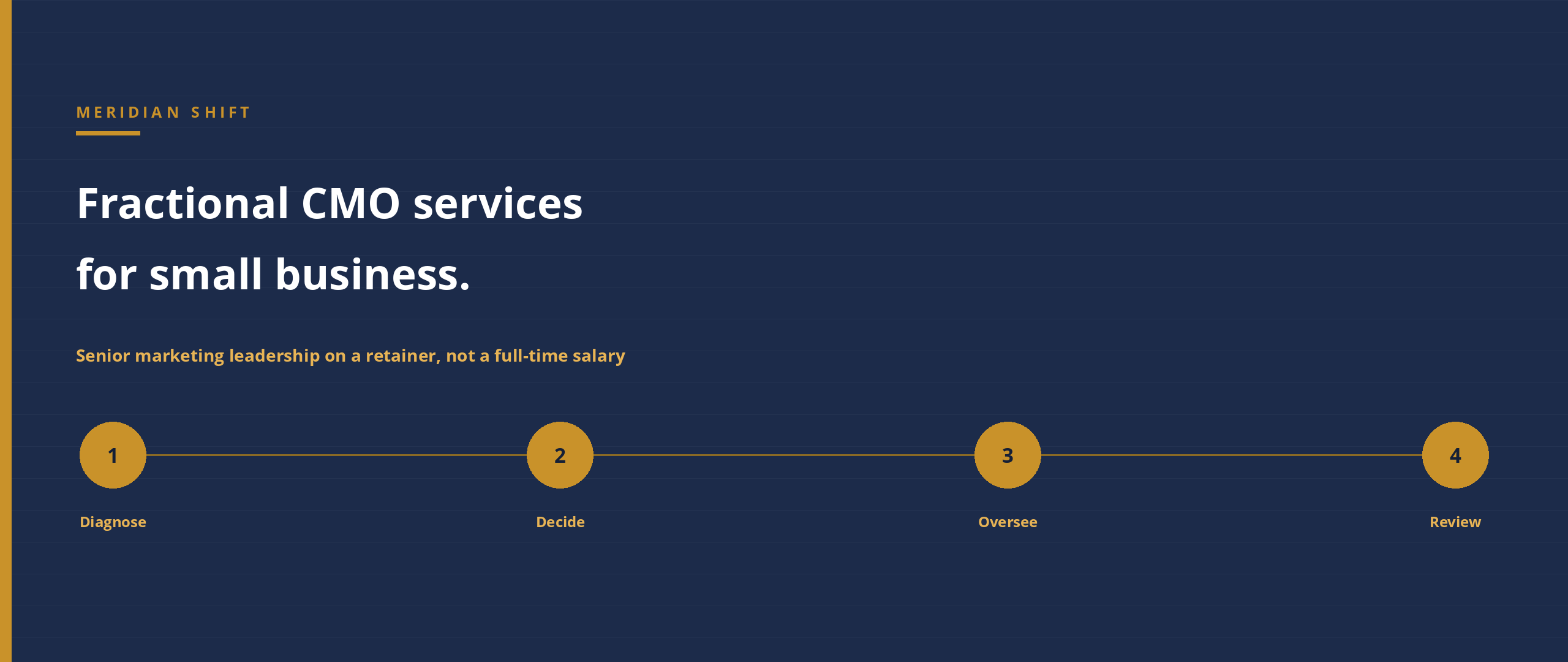 MERIDIAN SHIFT

Fractional CMO services for small business.

Senior marketing leadership on a retainer, not a full-time salary

1
Diagnose

2
Decide

3
Oversee

4
Review